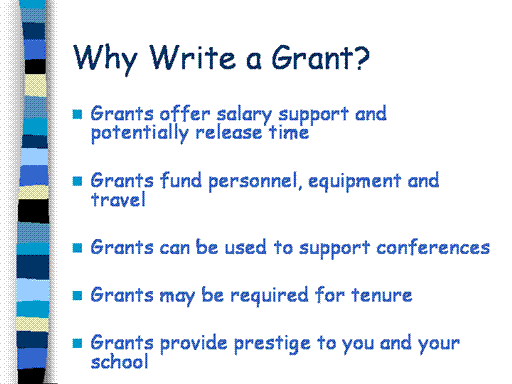 Why Write a Grant?

- Grants offer salary support and potentially release time
- Grants fund personnel, equipment and travel
- Grants can be used to support conferences
- Grants may be required for tenure
- Grants provide prestige to you and your school